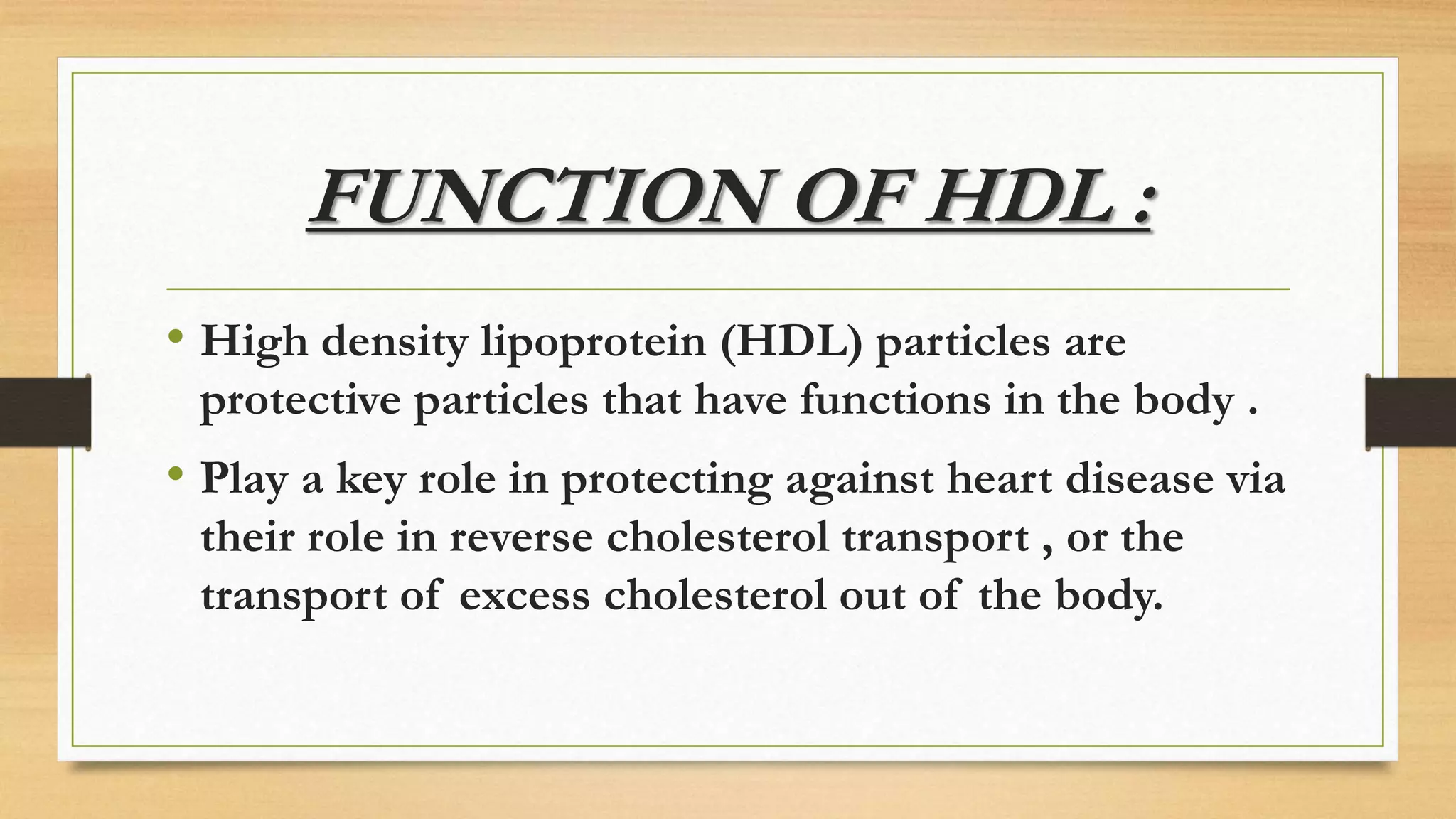 FUNCTION OF HDL :

• High density lipoprotein (HDL) particles are protective particles that have functions in the body .

• Play a key role in protecting against heart disease via their role in reverse cholesterol transport , or the transport of excess cholesterol out of the body.